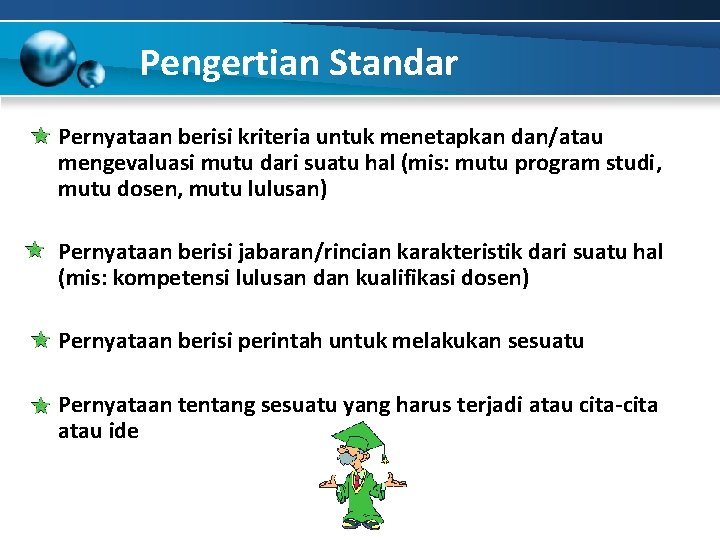 Pengertian Standar

Pernyataan berisi kriteria untuk menetapkan dan/atau mengevaluasi mutu dari suatu hal (mis: mutu program studi, mutu dosen, mutu lulusan)

Pernyataan berisi jabaran/rincian karakteristik dari suatu hal (mis: kompetensi lulusan dan kualifikasi dosen)

Pernyataan berisi perintah untuk melakukan sesuatu

Pernyataan tentang sesuatu yang harus terjadi atau cita-cita atau ide